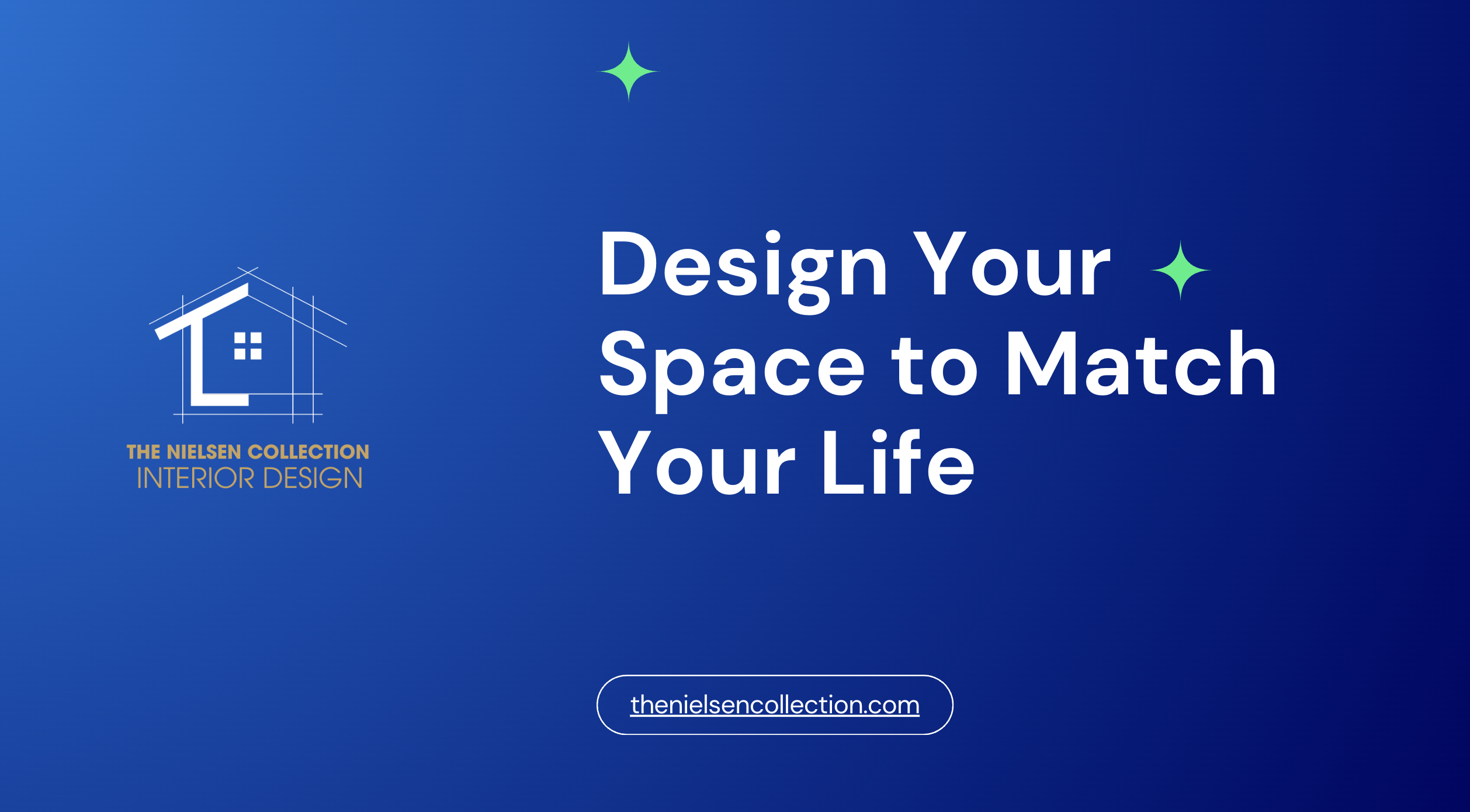 THE NIELSEN COLLECTION
INTERIOR DESIGN

Design Your Space to Match Your Life

thenielsencollection.com